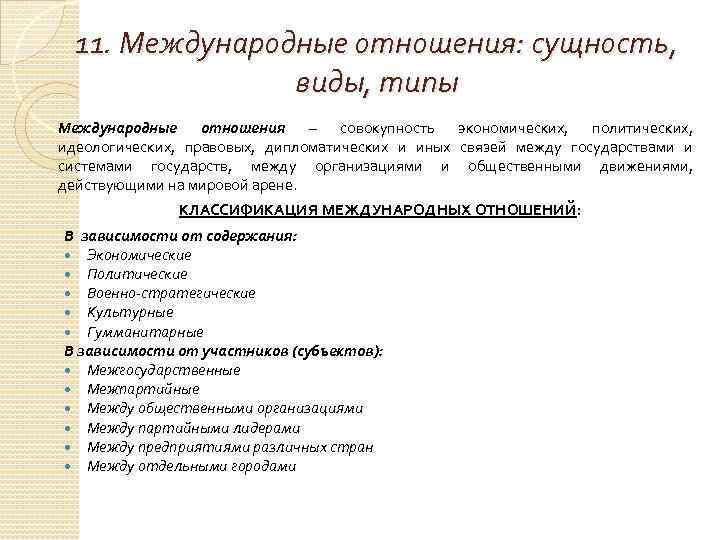 11. Международные отношения: сущность, виды, типы

Международные отношения – совокупность экономических, политических, идеологических, правовых, дипломатических и иных связей между государствами и системами государств, между организациями и общественными движениями, действующими на мировой арене.

КЛАССИФИКАЦИЯ МЕЖДУНАРОДНЫХ ОТНОШЕНИЙ:

В зависимости от содержания:
- Экономические
- Политические
- Военно-стратегические
- Культурные
- Гумманитарные

В зависимости от участников (субъектов):
- Межгосударственные
- Межпартийные
- Между общественными организациями
- Между партийными лидерами
- Между предприятиями различных стран
- Между отдельными городами